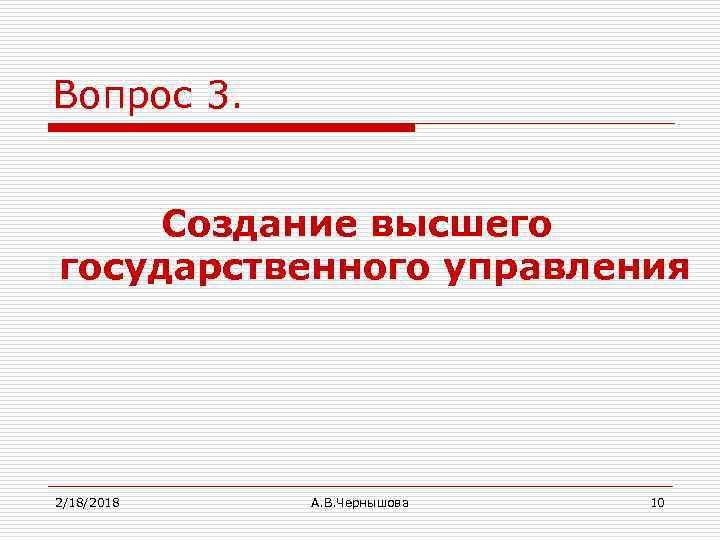 Вопрос 3.

Создание высшего государственного управления

2/18/2018

А.В.Чернышова

10